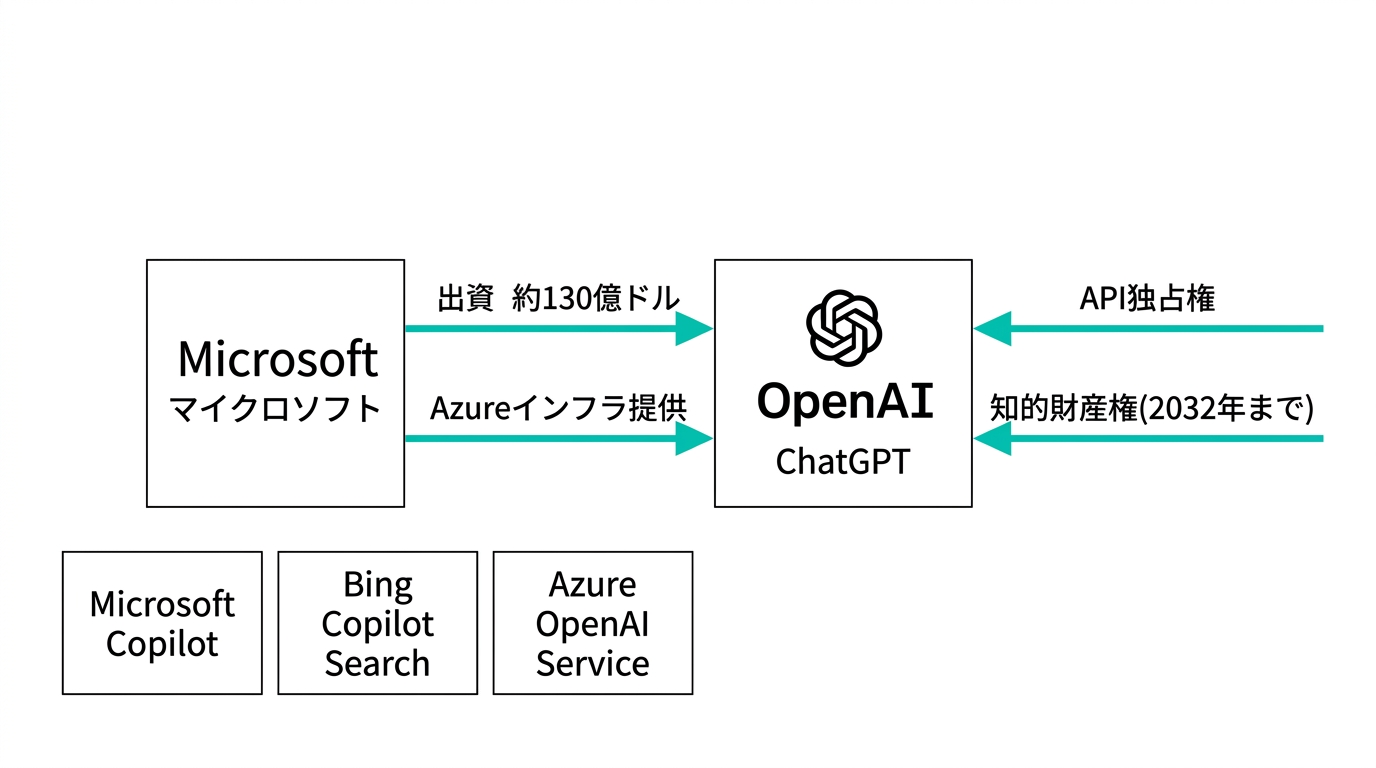 Microsoft
マイクロソフト

出資 約130億ドル

Azureインフラ提供

OpenAI
ChatGPT

API独占権

知的財産権(2032年まで)

Microsoft Copilot

Bing Copilot Search

Azure OpenAI Service